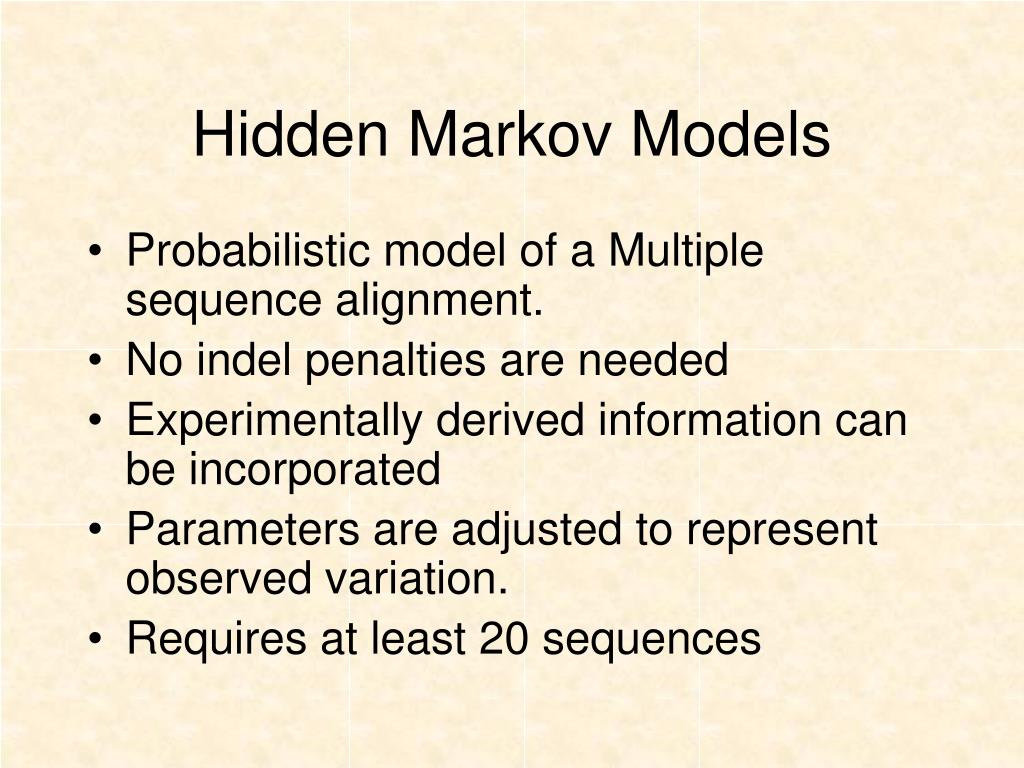 Hidden Markov Models

• Probabilistic model of a Multiple sequence alignment.
• No indel penalties are needed
• Experimentally derived information can be incorporated
• Parameters are adjusted to represent observed variation.
• Requires at least 20 sequences